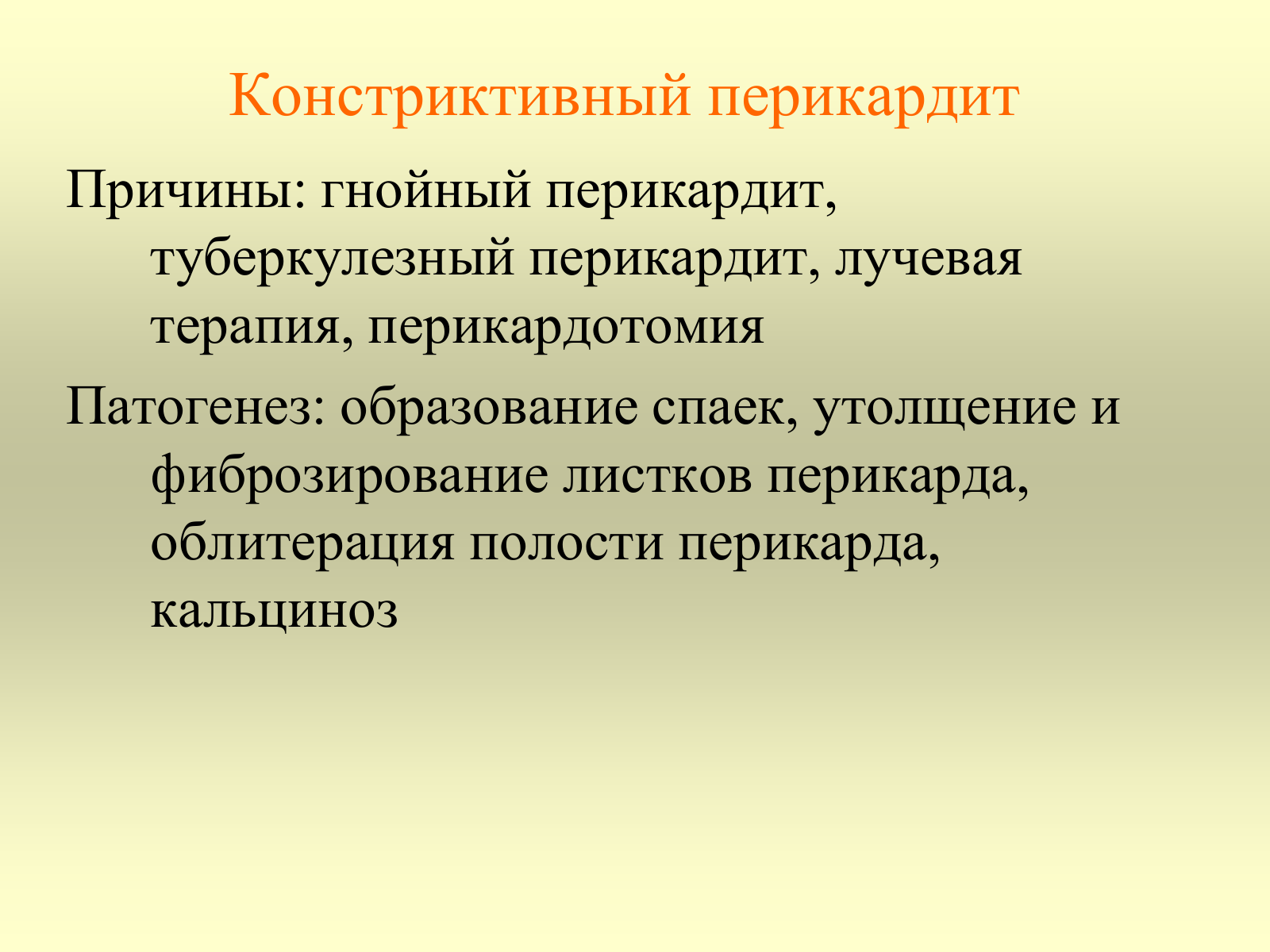 Констриктивный перикардит

Причины: гнойный перикардит, туберкулезный перикардит, лучевая терапия, перикардотомия

Патогенез: образование спаек, утолщение и фиброзирование листков перикарда, облитерация полости перикарда, кальциноз